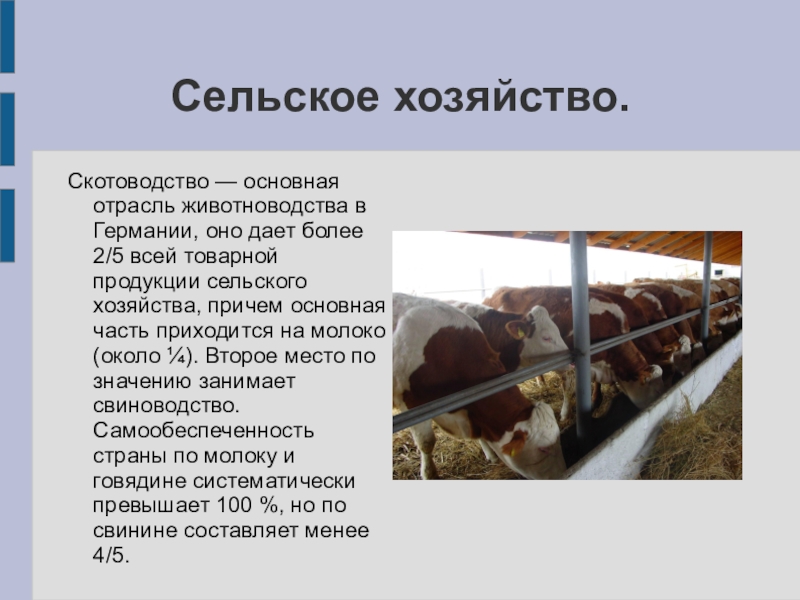 Сельское хозяйство.

Скотоводство — основная отрасль животноводства в Германии, оно дает более 2/5 всей товарной продукции сельского хозяйства, причем основная часть приходится на молоко (около ¼). Второе место по значению занимает свиноводство. Самообеспеченность страны по молоку и говядине систематически превышает 100 %, но по свинине составляет менее 4/5.